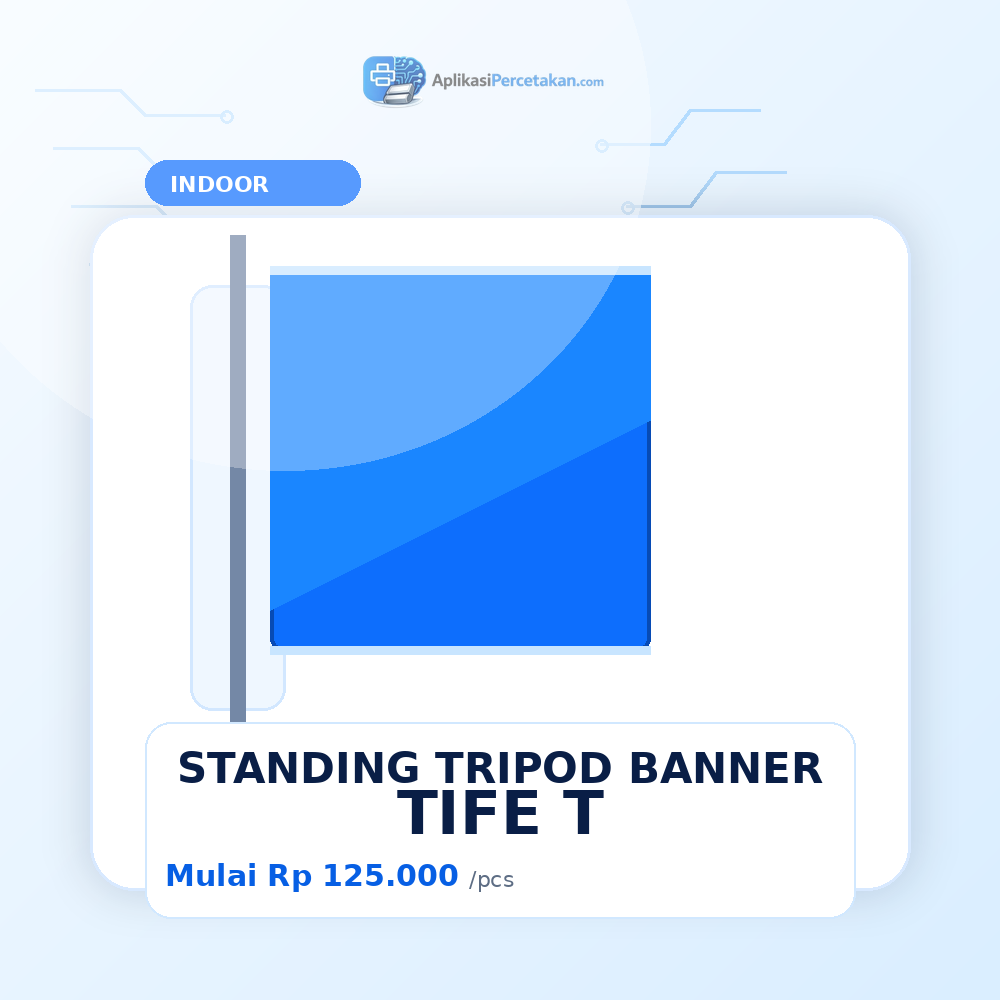 AplikasiPercetakan.com

INDOOR

STANDING TRIPOD BANNER
TIFE T

Mulai Rp 125.000 /pcs